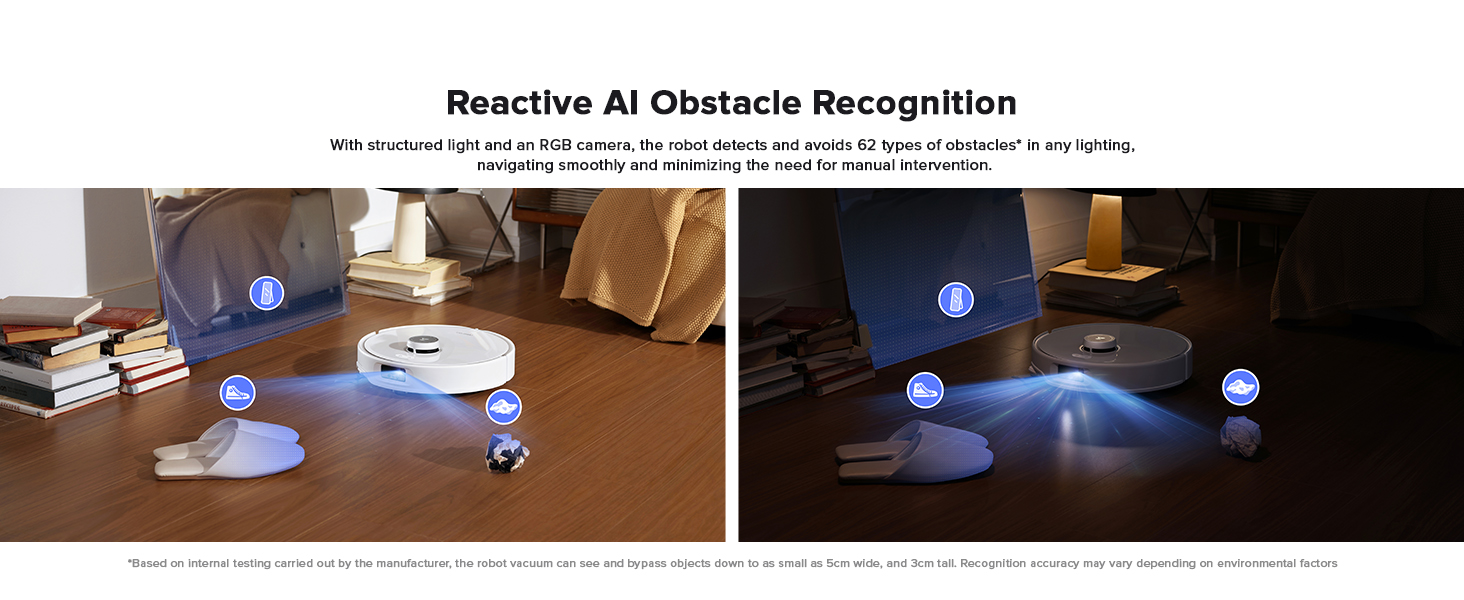 Reactive AI Obstacle Recognition

With structured light and an RGB camera, the robot detects and avoids 62 types of obstacles* in any lighting, navigating smoothly and minimizing the need for manual intervention.

*Based on internal testing carried out by the manufacturer, the robot vacuum can see and bypass objects down to as small as 5cm wide, and 3cm tall. Recognition accuracy may vary depending on environmental factors